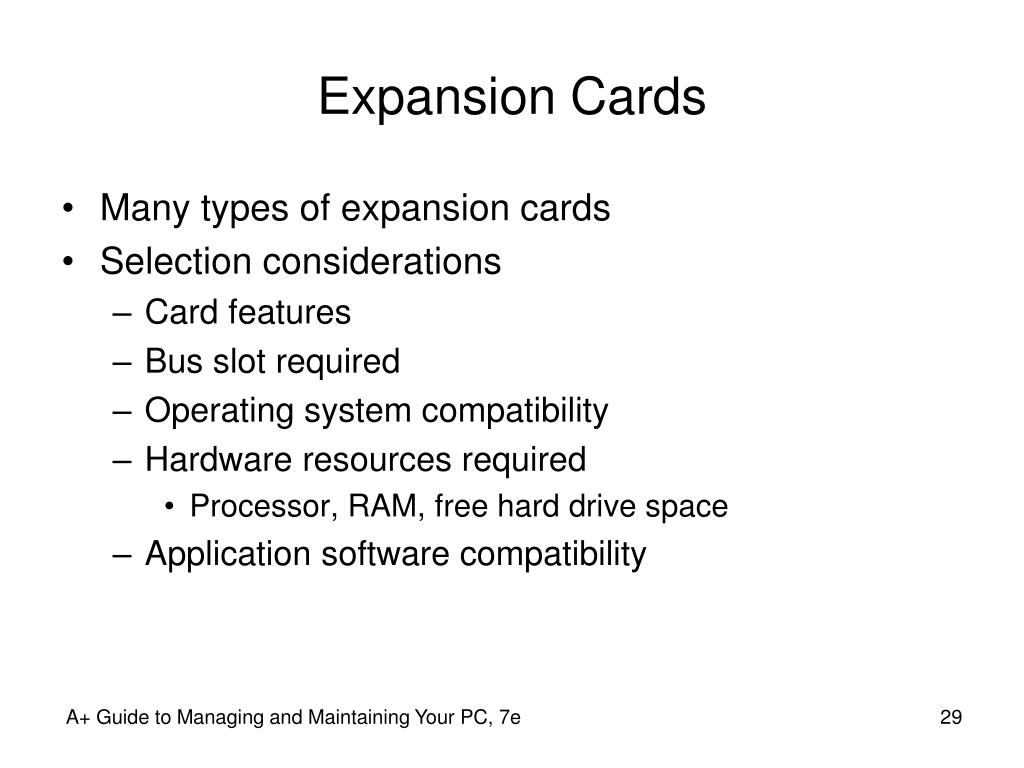 Expansion Cards

• Many types of expansion cards
• Selection considerations
– Card features
– Bus slot required
– Operating system compatibility
– Hardware resources required
• Processor, RAM, free hard drive space
– Application software compatibility

A+ Guide to Managing and Maintaining Your PC, 7e

29